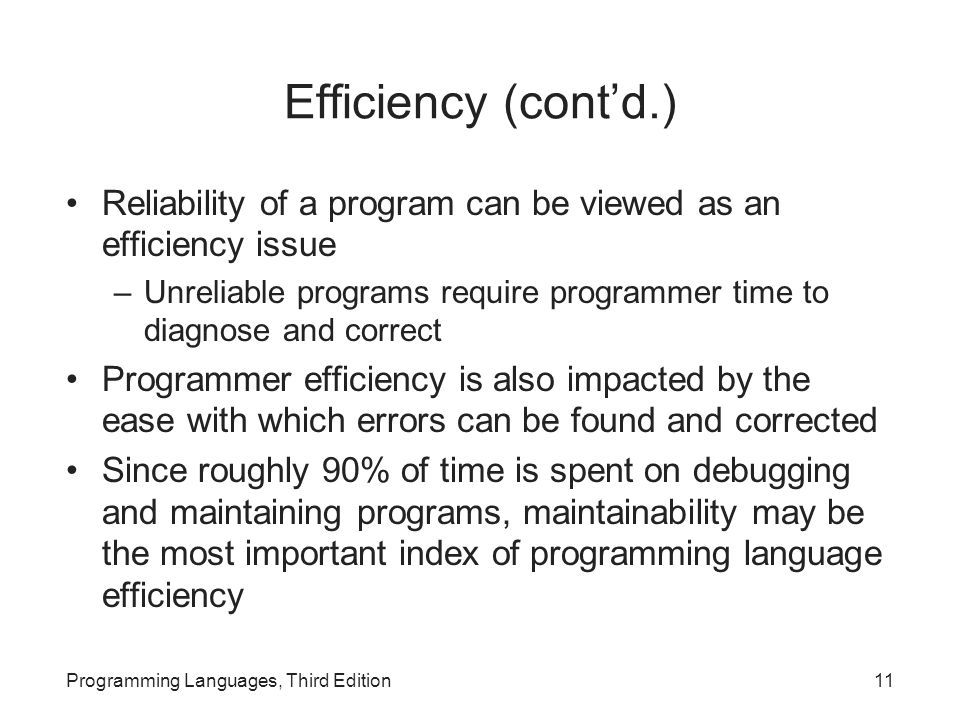 Efficiency (cont’d.)

• Reliability of a program can be viewed as an efficiency issue
– Unreliable programs require programmer time to diagnose and correct
• Programmer efficiency is also impacted by the ease with which errors can be found and corrected
• Since roughly 90% of time is spent on debugging and maintaining programs, maintainability may be the most important index of programming language efficiency

Programming Languages, Third Edition

11